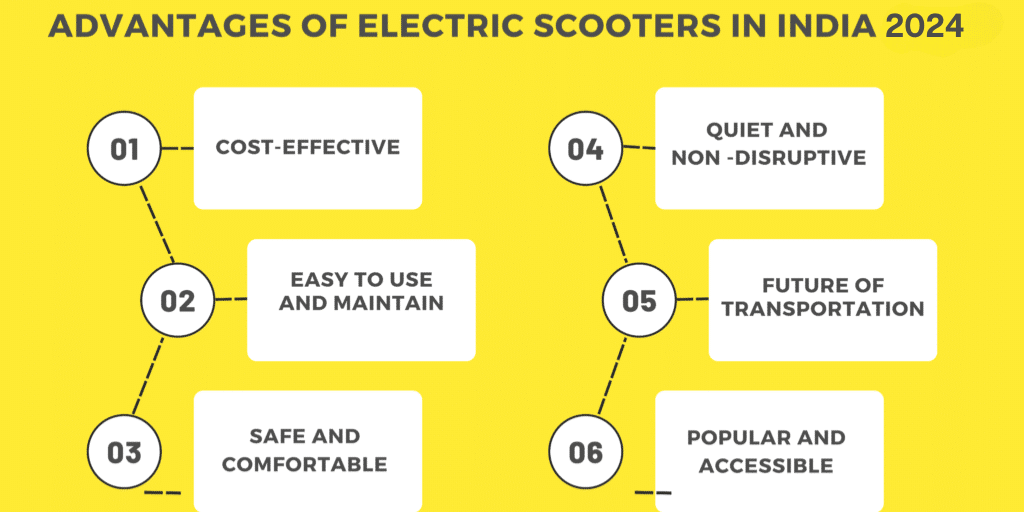 ADVANTAGES OF ELECTRIC SCOOTERS IN INDIA 2024

01

COST-EFFECTIVE

02

EASY TO USE AND MAINTAIN

03

SAFE AND COMFORTABLE

04

QUIET AND NON -DISRUPTIVE

05

FUTURE OF TRANSPORTATION

06

POPULAR AND ACCESSIBLE